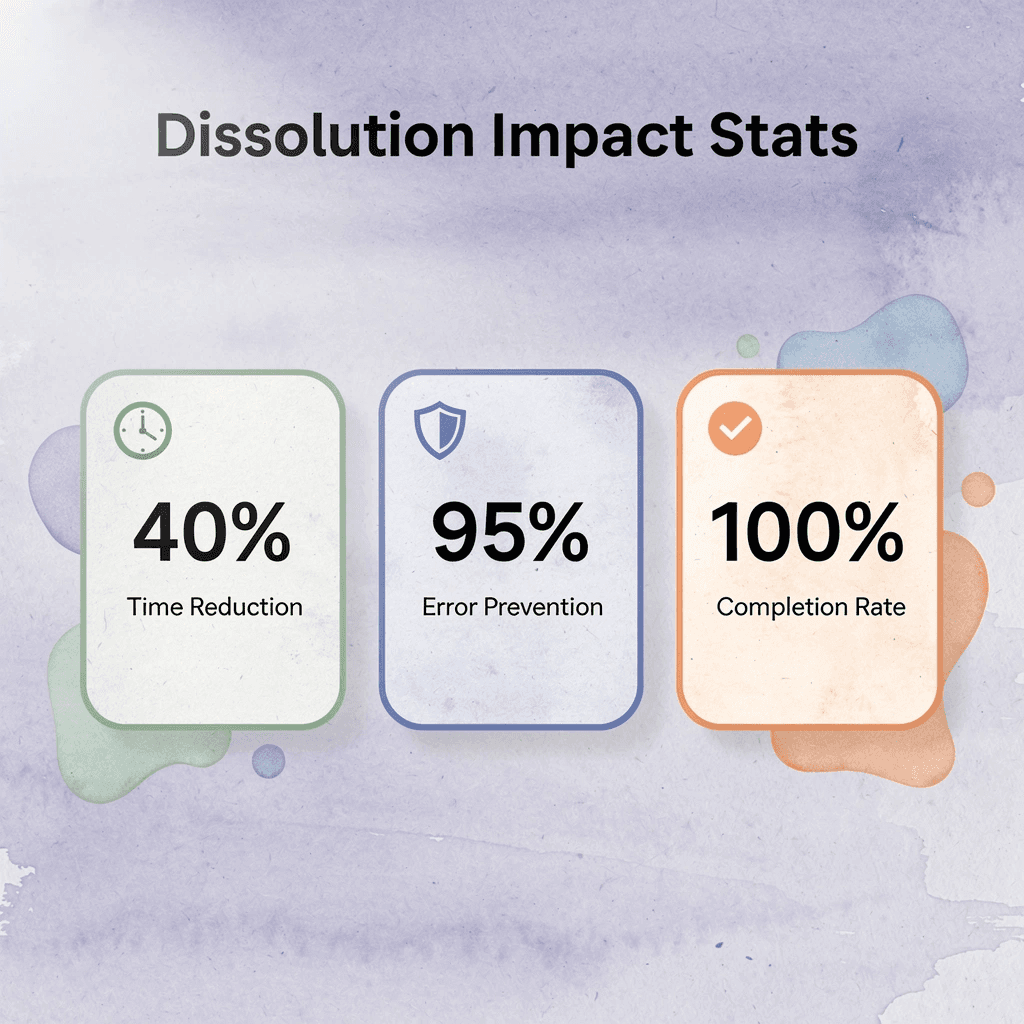 Dissolution Impact Stats

40%
Time Reduction

95%
Error Prevention

100%
Completion Rate